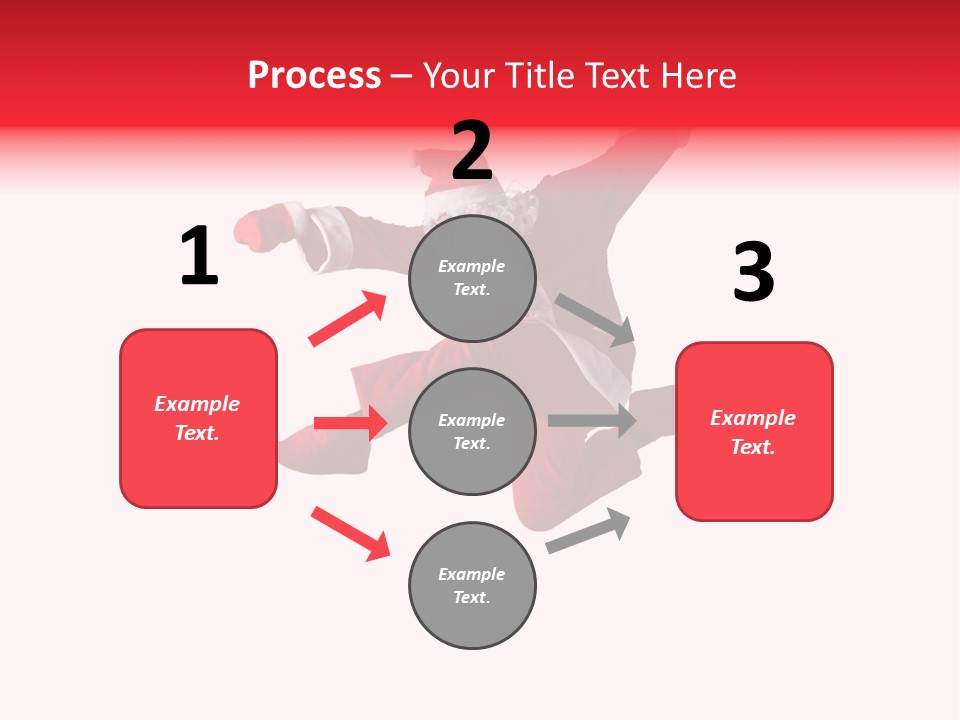 Process – Your Title Text Here

1

Example Text.

2

Example Text.

Example Text.

Example Text.

3

Example Text.